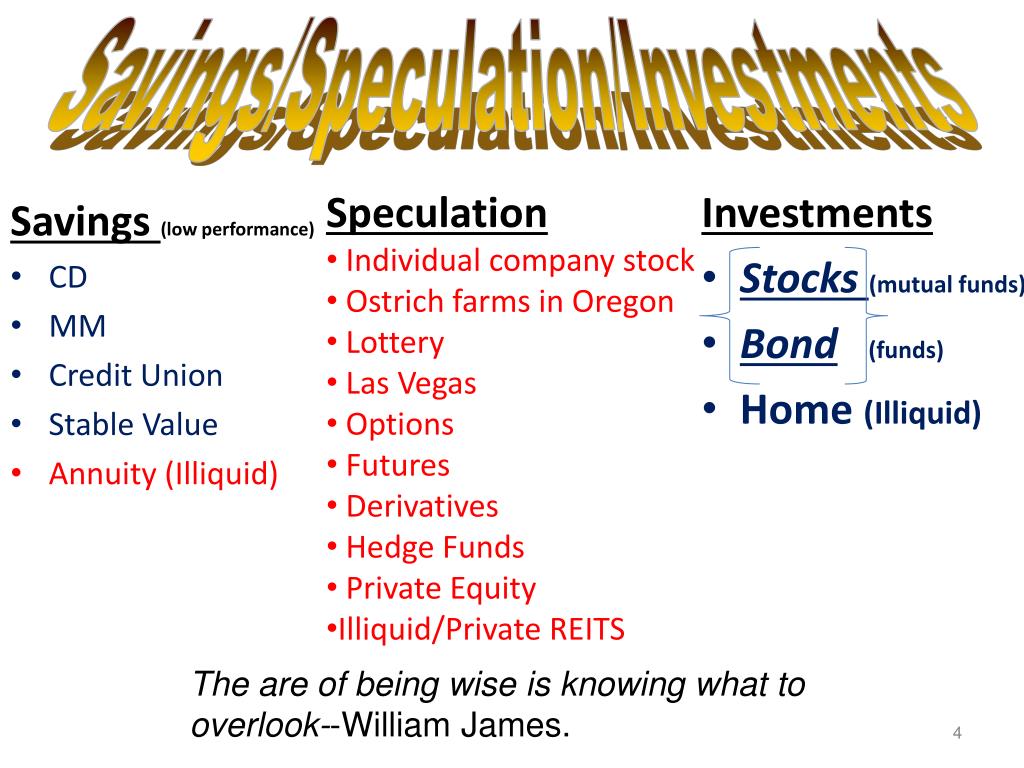 Savings/Speculation/Investments

Savings (low performance)
• CD
• MM
• Credit Union
• Stable Value
• Annuity (Illiquid)

Speculation
• Individual company stock
• Ostrich farms in Oregon
• Lottery
• Las Vegas
• Options
• Futures
• Derivatives
• Hedge Funds
• Private Equity
•Illiquid/Private REITS

Investments
• Stocks (mutual funds)
• Bond (funds)
• Home (Illiquid)

The are of being wise is knowing what to overlook--William James.

4